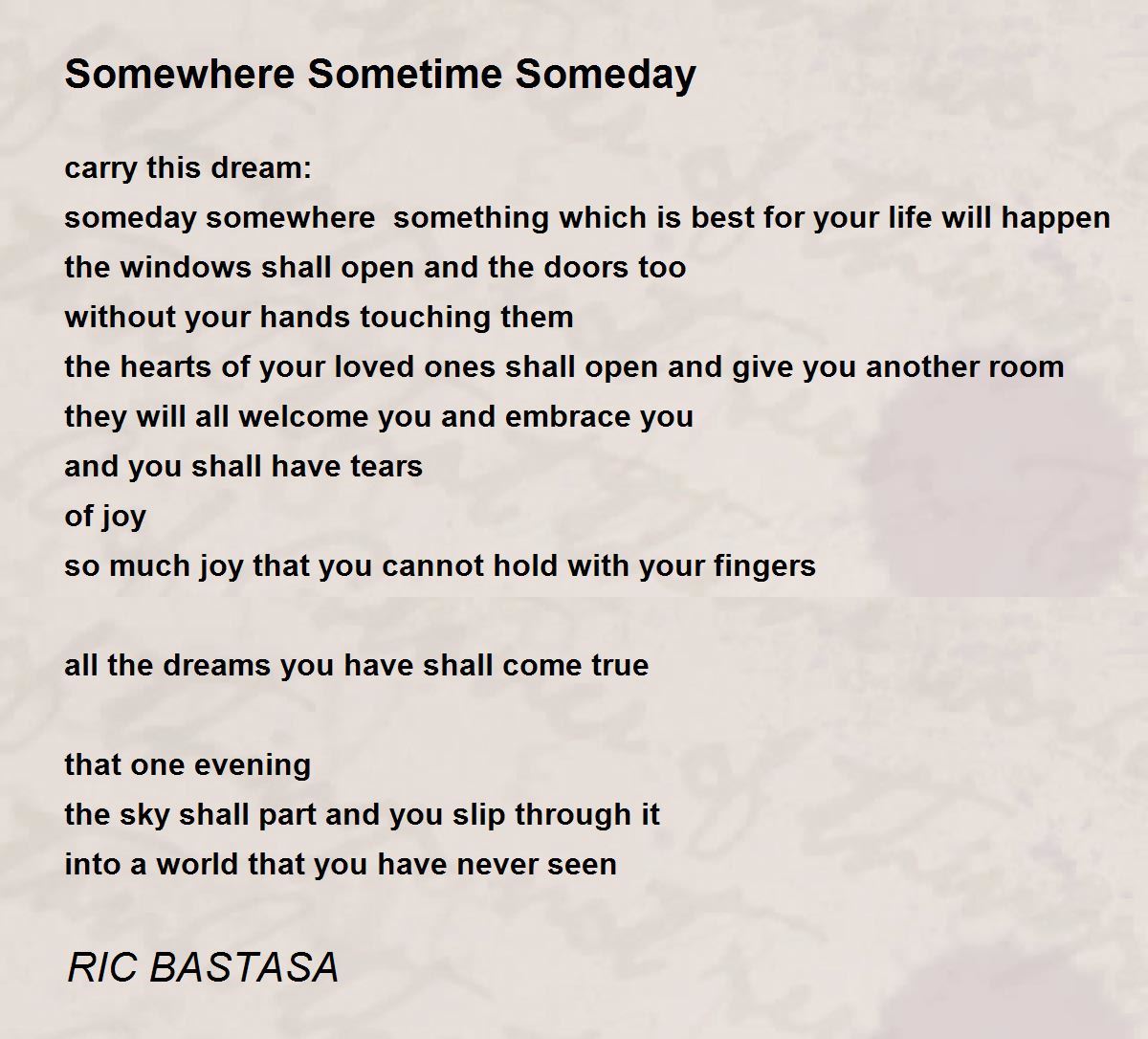 Somewhere Sometime Someday

carry this dream:
someday somewhere  something which is best for your life will happen
the windows shall open and the doors too
without your hands touching them
the hearts of your loved ones shall open and give you another room
they will all welcome you and embrace you
and you shall have tears
of joy
so much joy that you cannot hold with your fingers

all the dreams you have shall come true

that one evening
the sky shall part and you slip through it
into a world that you have never seen

RIC BASTASA